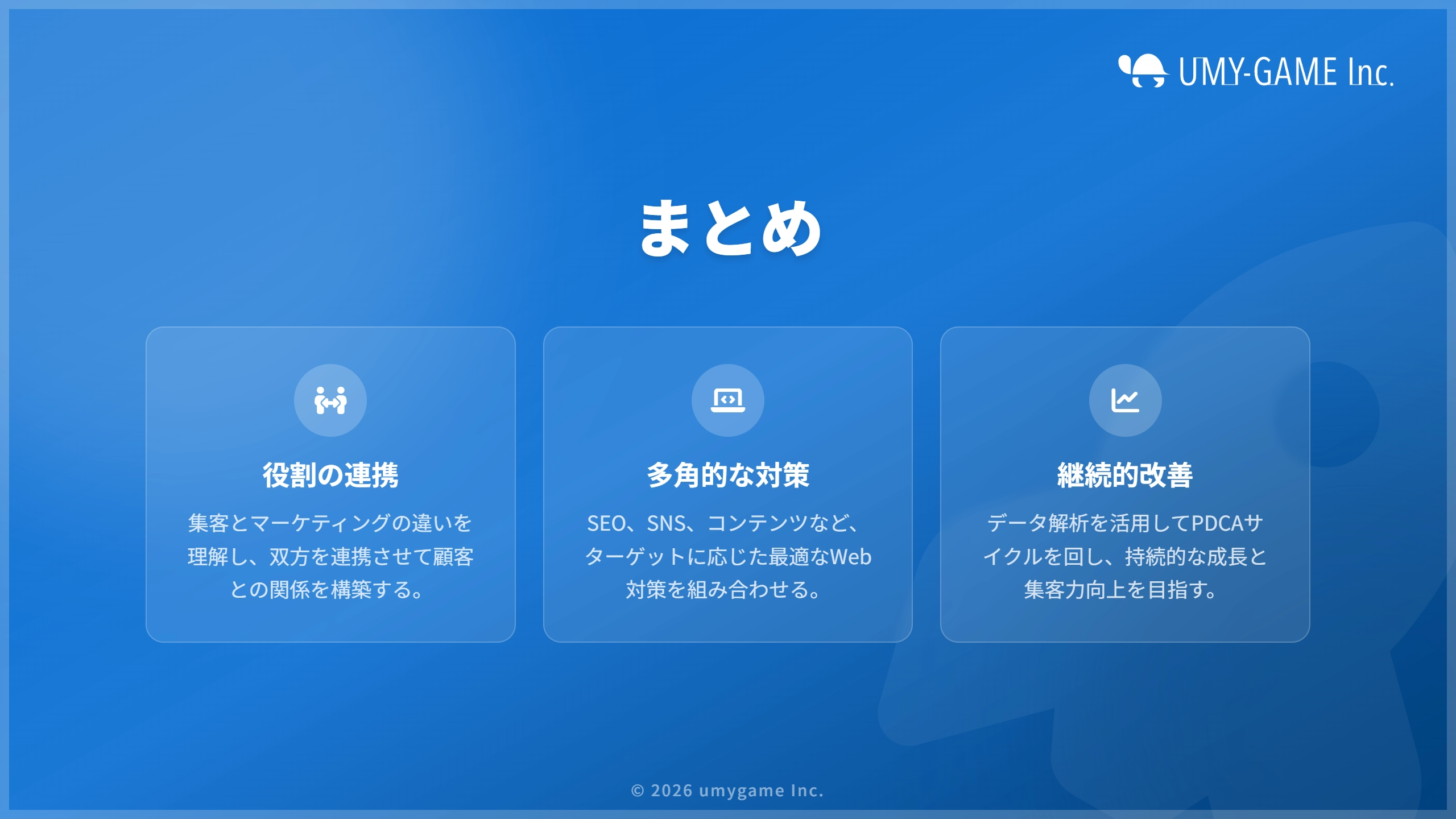 UMY-GAME Inc.

まとめ

役割の連携

集客とマーケティングの違いを理解し、双方を連携させて顧客との関係を構築する。

多角的な対策

SEO、SNS、コンテンツなど、ターゲットに応じた最適なWeb対策を組み合わせる。

継続的改善

データ解析を活用してPDCAサイクルを回し、持続的な成長と集客力向上を目指す。

© 2026 umygame Inc.